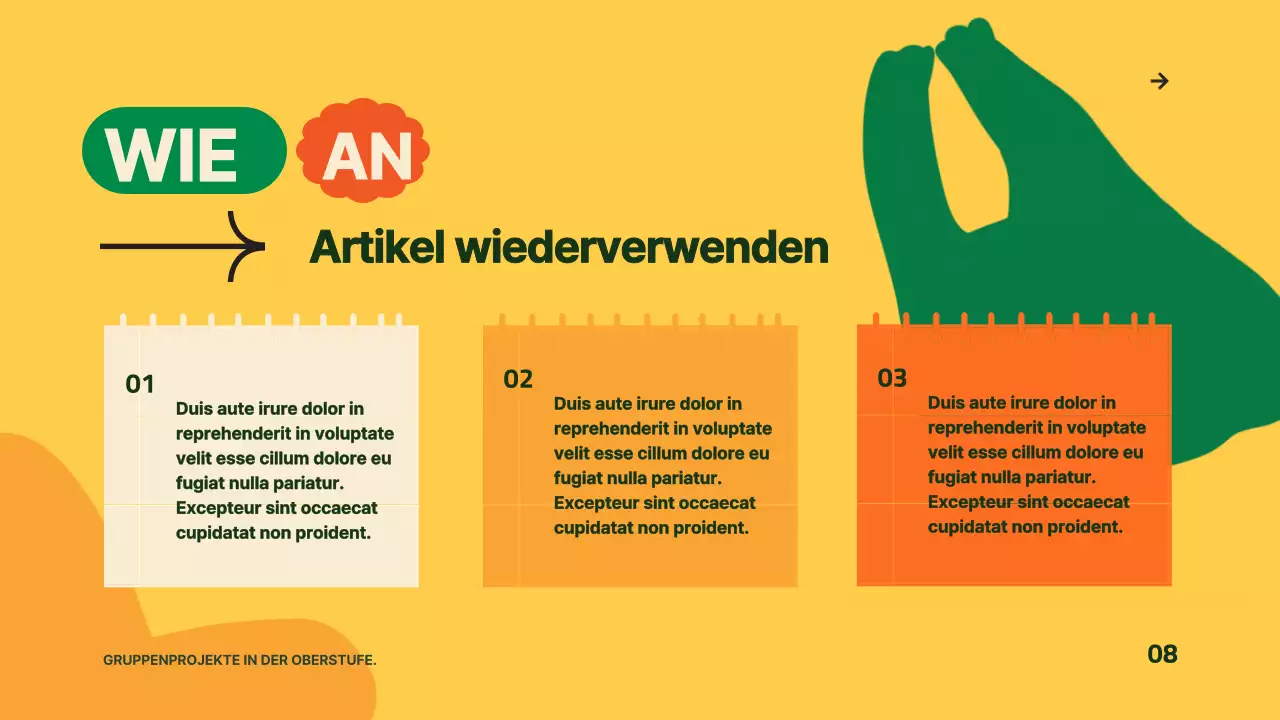 WIE AN

Artikel wiederverwenden

01

Duis aute irure dolor in reprehenderit in voluptate velit esse cillum dolore eu fugiat nulla pariatur. Excepteur sint occaecat cupidatat non proident.

02

Duis aute irure dolor in reprehenderit in voluptate velit esse cillum dolore eu fugiat nulla pariatur. Excepteur sint occaecat cupidatat non proident.

03

Duis aute irure dolor in reprehenderit in voluptate velit esse cillum dolore eu fugiat nulla pariatur. Excepteur sint occaecat cupidatat non proident.

GRUPPENPROJEKTE IN DER OBERSTUFE.

08